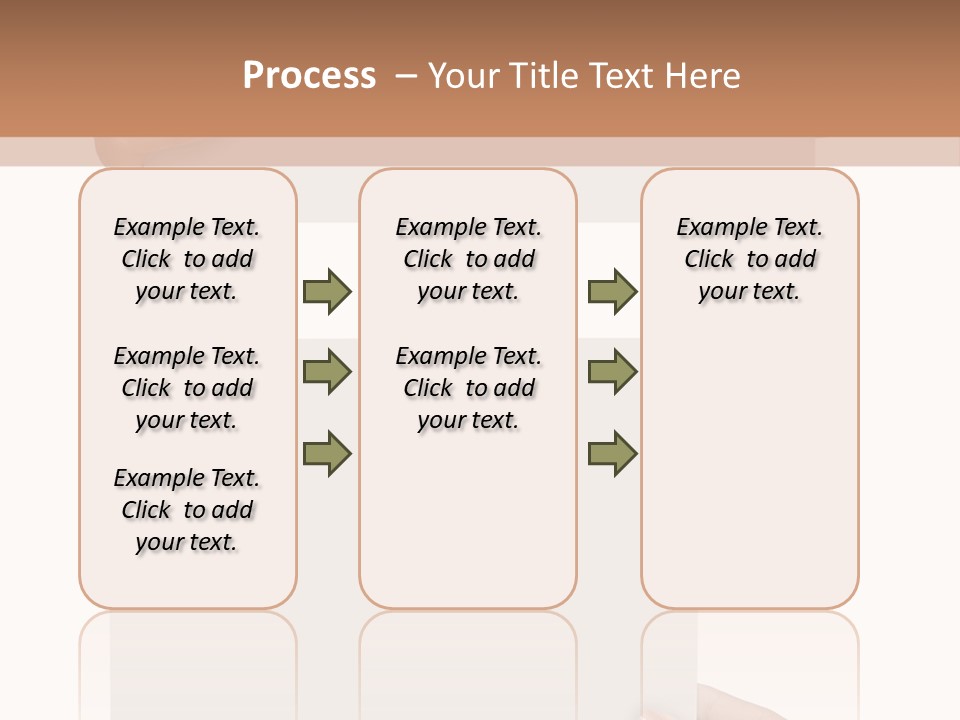 Process – Your Title Text Here

Example Text. Click to add your text.

Example Text. Click to add your text.

Example Text. Click to add your text.

Example Text. Click to add your text.

Example Text. Click to add your text.

Example Text. Click to add your text.